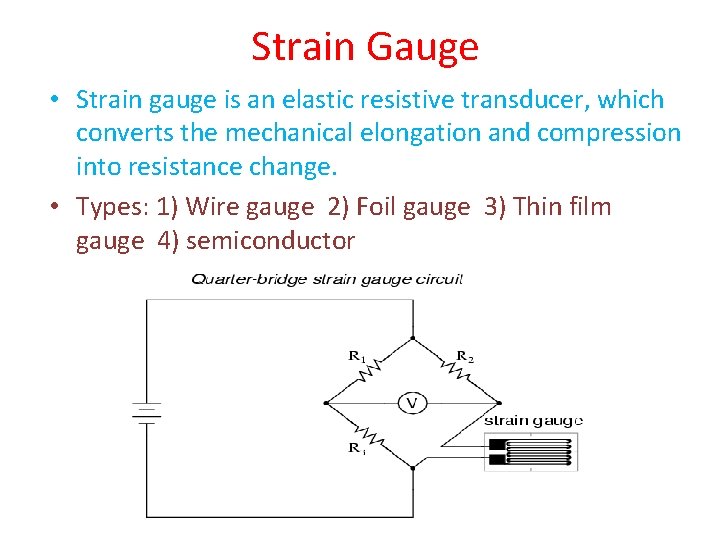 Strain Gauge

• Strain gauge is an elastic resistive transducer, which converts the mechanical elongation and compression into resistance change.

• Types: 1) Wire gauge 2) Foil gauge 3) Thin film gauge 4) semiconductor

Quarter-bridge strain gauge circuit

$R_1$

$R_2$

V

strain gauge

$R_3$